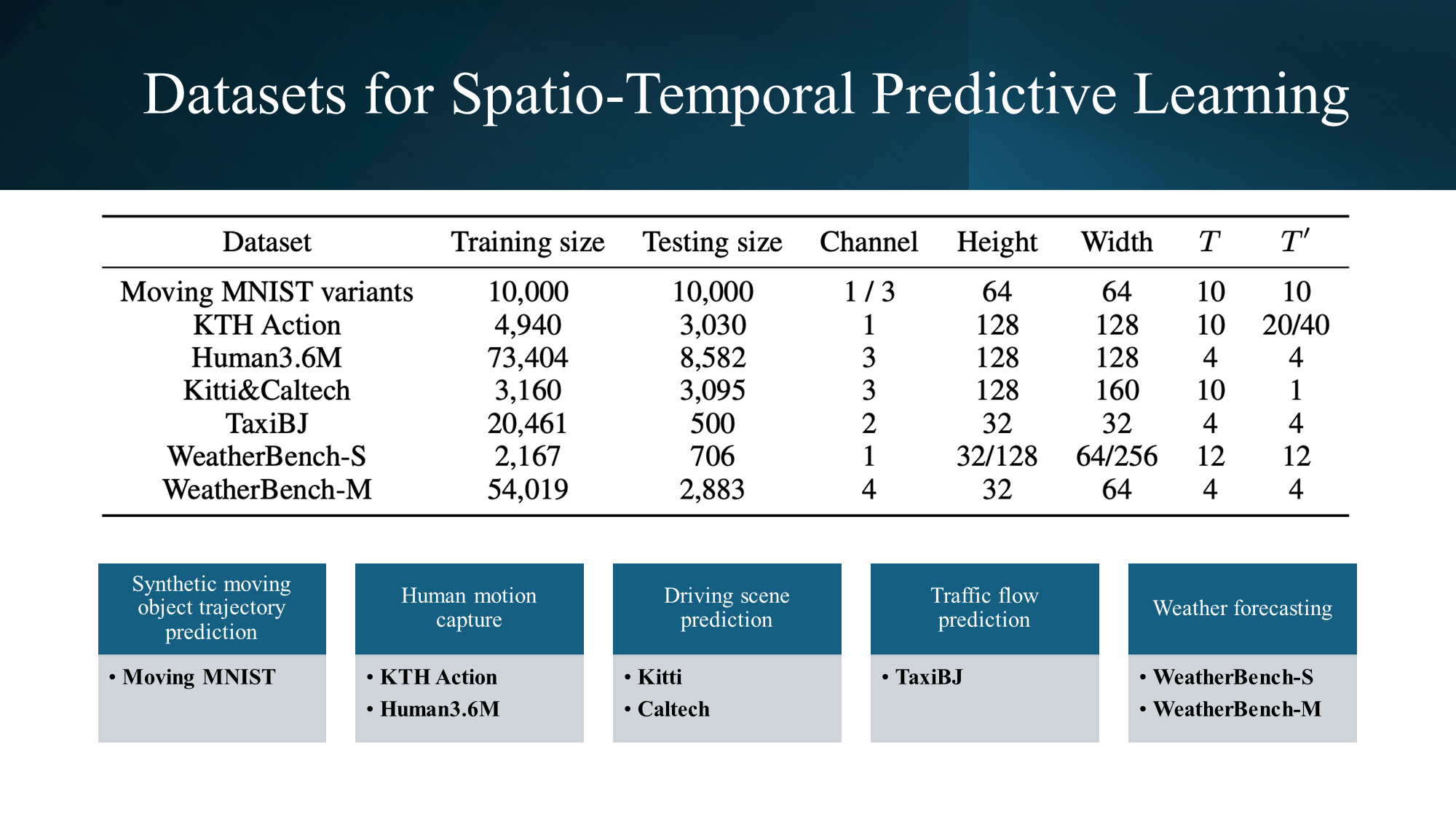 Datasets for Spatio-Temporal Predictive Learning

| Dataset | Training size | Testing size | Channel | Height | Width | $T$ | $T'$ |
|---|---|---|---|---|---|---|---|
| Moving MNIST variants | 10,000 | 10,000 | 1 / 3 | 64 | 64 | 10 | 10 |
| KTH Action | 4,940 | 3,030 | 1 | 128 | 128 | 10 | 20/40 |
| Human3.6M | 73,404 | 8,582 | 3 | 128 | 128 | 4 | 4 |
| Kitti&Caltech | 3,160 | 3,095 | 3 | 128 | 160 | 10 | 1 |
| TaxiBJ | 20,461 | 500 | 2 | 32 | 32 | 4 | 4 |
| WeatherBench-S | 2,167 | 706 | 1 | 32/128 | 64/256 | 12 | 12 |
| WeatherBench-M | 54,019 | 2,883 | 4 | 32 | 64 | 4 | 4 |

Synthetic moving object trajectory prediction
• Moving MNIST

Human motion capture
• KTH Action
• Human3.6M

Driving scene prediction
• Kitti
• Caltech

Traffic flow prediction
• TaxiBJ

Weather forecasting
• WeatherBench-S
• WeatherBench-M